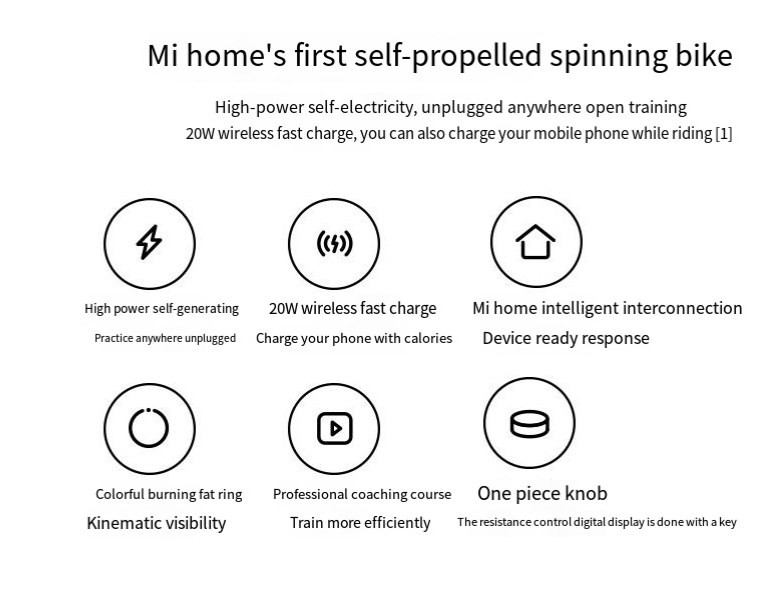 Mi home's first self-propelled spinning bike

High-power self-electricity, unplugged anywhere open training
20W wireless fast charge, you can also charge your mobile phone while riding [1]

High power self-generating
Practice anywhere unplugged

20W wireless fast charge
Charge your phone with calories

Mi home intelligent interconnection
Device ready response

Colorful burning fat ring
Kinematic visibility

Professional coaching course
Train more efficiently

One piece knob
The resistance control digital display is done with a key